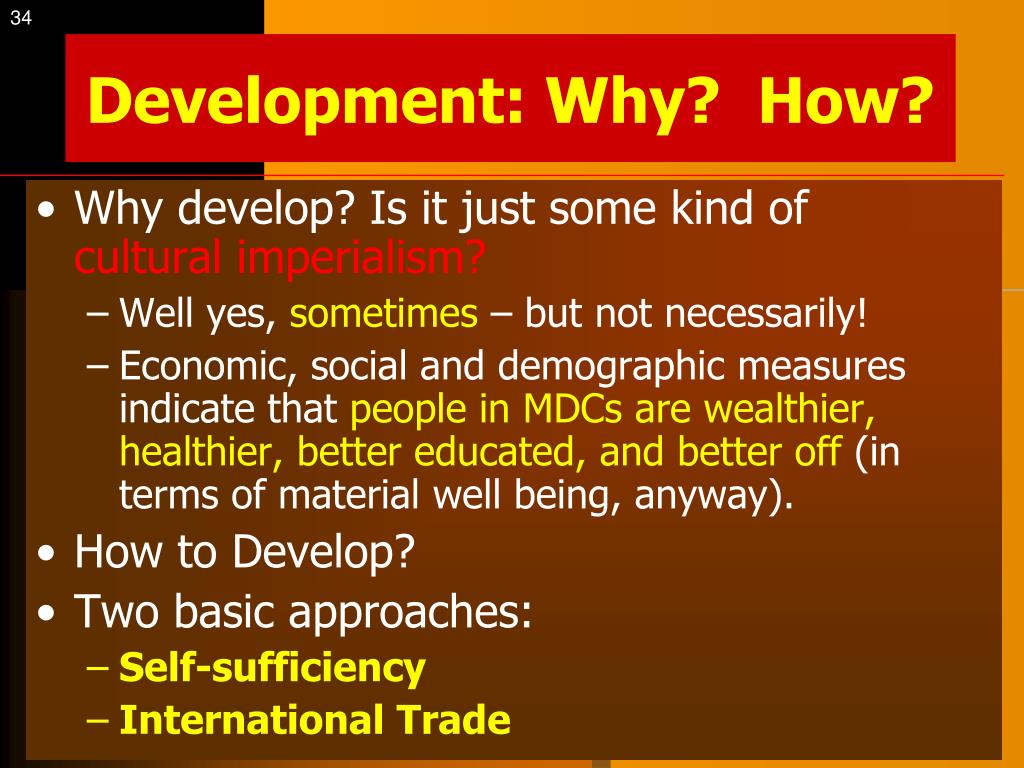 34

Development: Why? How?

• Why develop? Is it just some kind of cultural imperialism?
– Well yes, sometimes – but not necessarily!
– Economic, social and demographic measures indicate that people in MDCs are wealthier, healthier, better educated, and better off (in terms of material well being, anyway).
• How to Develop?
• Two basic approaches:
– Self-sufficiency
– International Trade